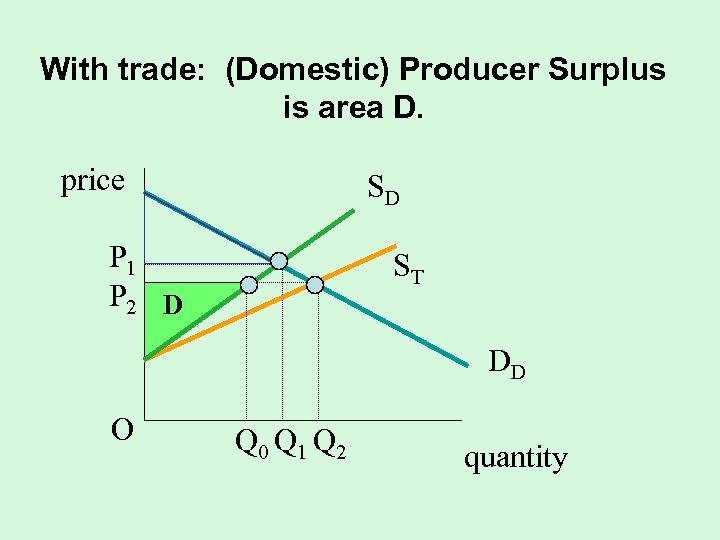 With trade: (Domestic) Producer Surplus is area D.

price

$S_D$

$P_1$

$S_T$

$P_2$

D

$D_D$

O

$Q_0$ $Q_1$ $Q_2$

quantity